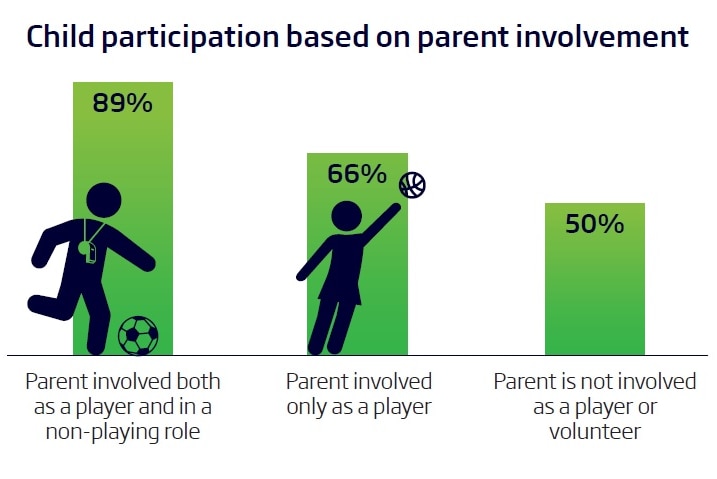 Child participation based on parent involvement

89%

66%

50%

Parent involved both as a player and in a non-playing role

Parent involved only as a player

Parent is not involved as a player or volunteer